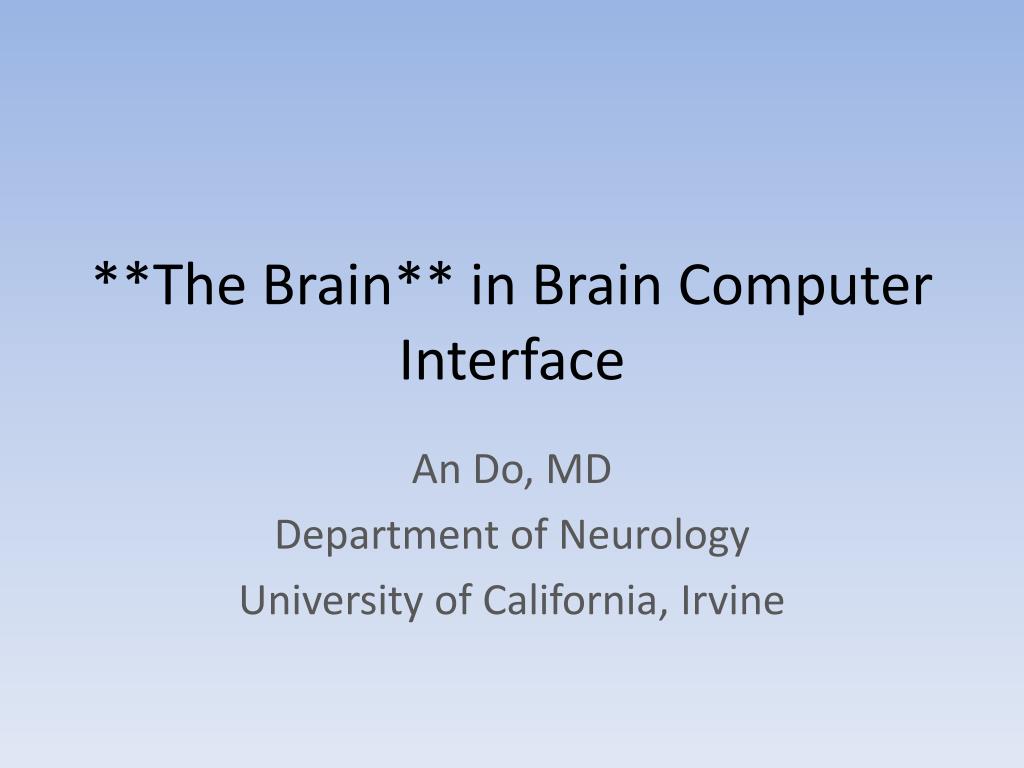 \*\*The Brain\*\* in Brain Computer Interface

An Do, MD
Department of Neurology
University of California, Irvine